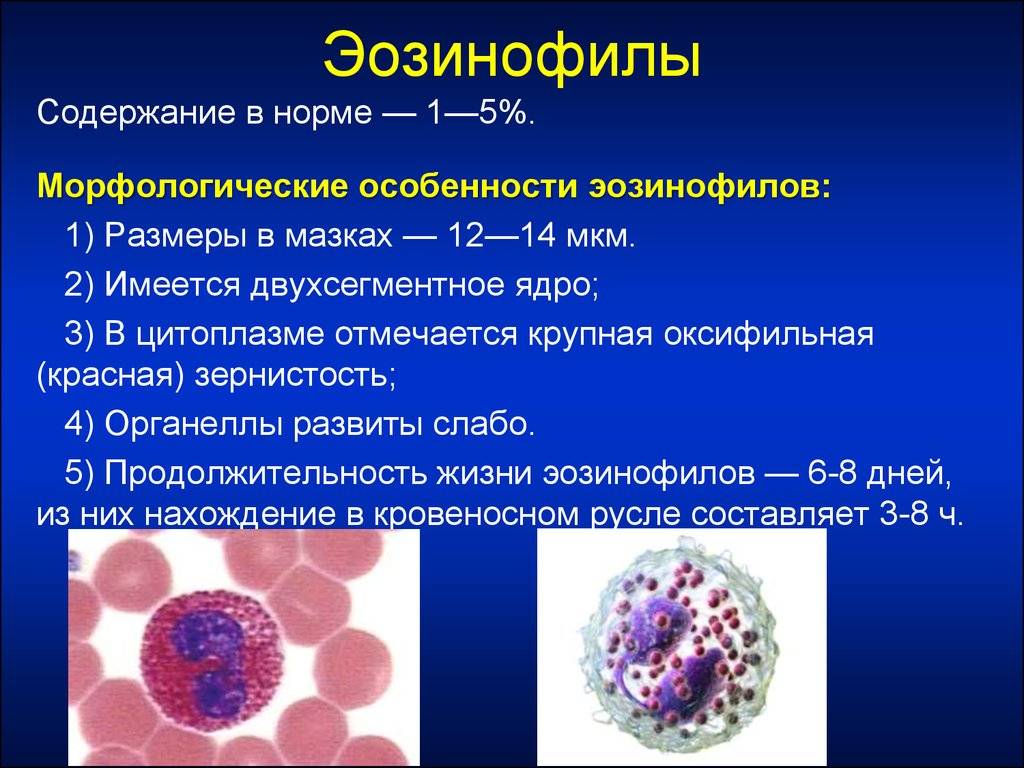 Эозинофилы

Содержание в норме — 1—5%.

Морфологические особенности эозинофилов:

1) Размеры в мазках — 12—14 мкм.

2) Имеется двухсегментное ядро;

3) В цитоплазме отмечается крупная оксифильная (красная) зернистость;

4) Органеллы развиты слабо.

5) Продолжительность жизни эозинофилов — 6-8 дней, из них нахождение в кровеносном русле составляет 3-8 ч.